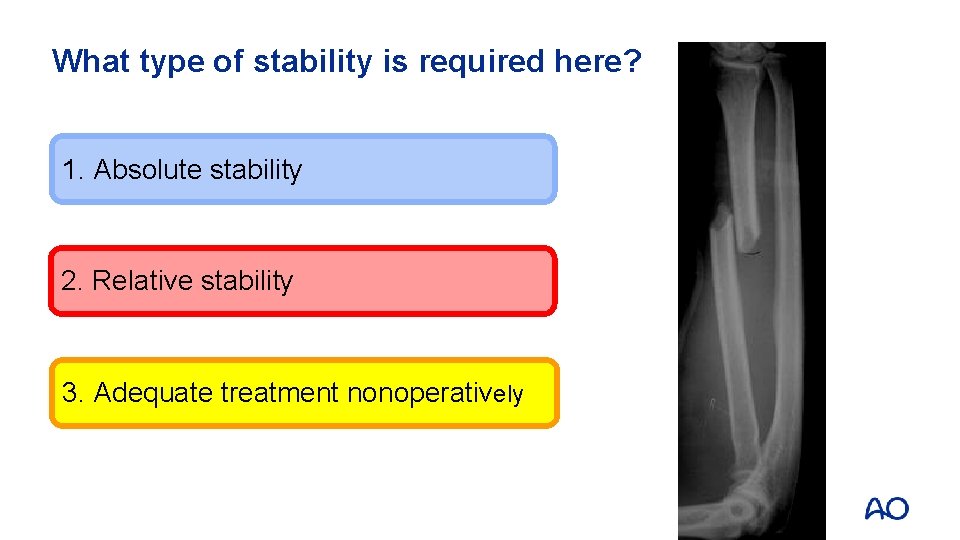 What type of stability is required here?

1. Absolute stability

2. Relative stability

3. Adequate treatment nonoperatively

AO